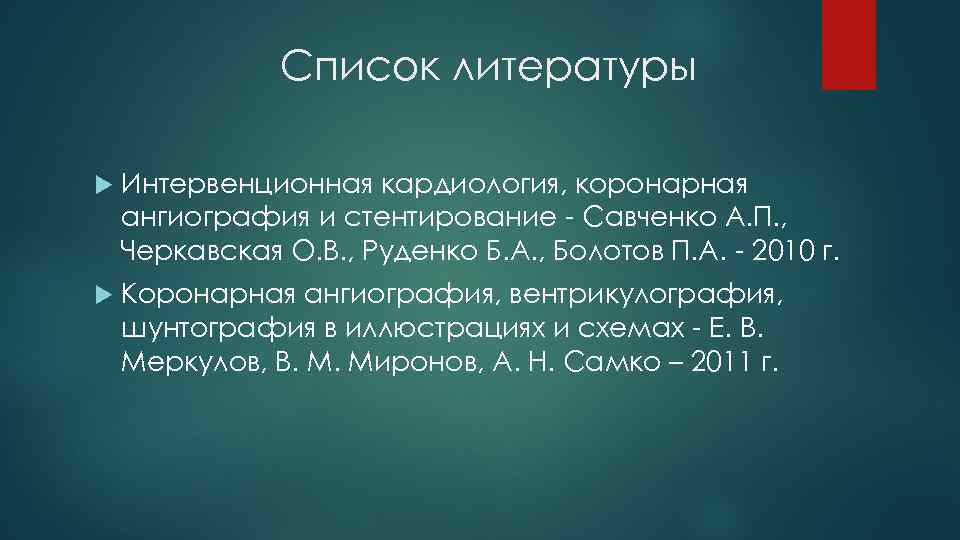 Список литературы

Интервенционная кардиология, коронарная ангиография и стентирование - Савченко А.П., Черкавская О.В., Руденко Б.А., Болотов П.А. - 2010 г.

Коронарная ангиография, вентрикулография, шунтография в иллюстрациях и схемах - Е. В. Меркулов, В. М. Миронов, А. Н. Самко – 2011 г.